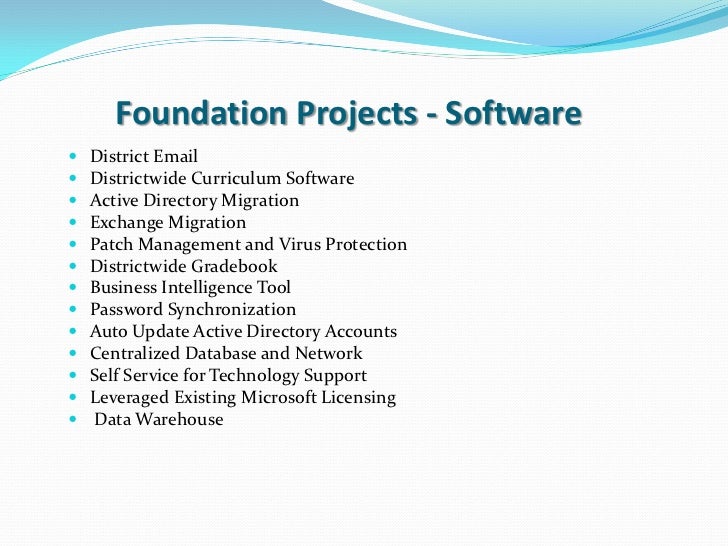 Foundation Projects - Software

- District Email
- Districtwide Curriculum Software
- Active Directory Migration
- Exchange Migration
- Patch Management and Virus Protection
- Districtwide Gradebook
- Business Intelligence Tool
- Password Synchronization
- Auto Update Active Directory Accounts
- Centralized Database and Network
- Self Service for Technology Support
- Leveraged Existing Microsoft Licensing
- Data Warehouse